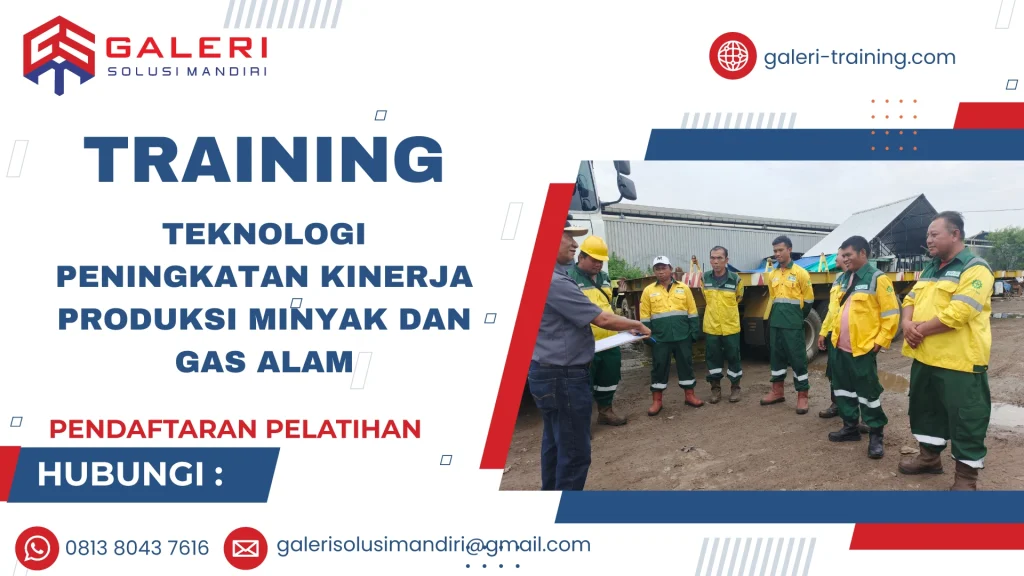 GALERI
SOLUSI MANDIRI

galeri-training.com

TRAINING

TEKNOLOGI PENINGKATAN KINERJA PRODUKSI MINYAK DAN GAS ALAM

PENDAFTARAN PELATIHAN

HUBUNGI :

0813 8043 7616

galerisolusimandiri@gmail.com